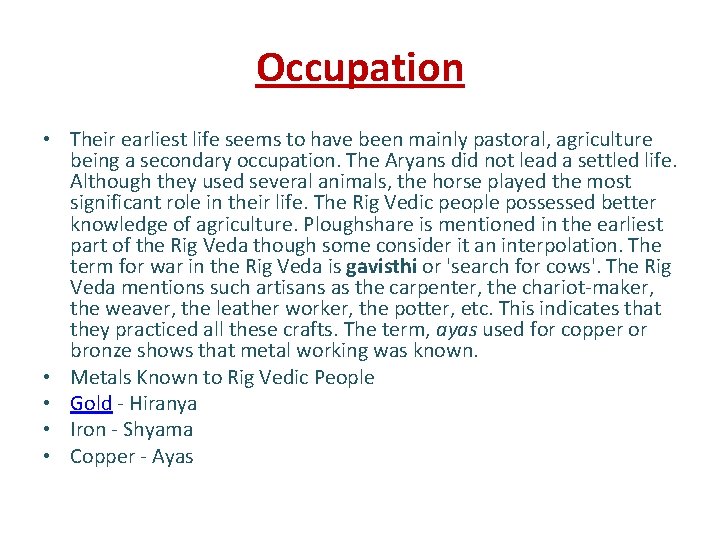 Occupation

• Their earliest life seems to have been mainly pastoral, agriculture being a secondary occupation. The Aryans did not lead a settled life. Although they used several animals, the horse played the most significant role in their life. The Rig Vedic people possessed better knowledge of agriculture. Ploughshare is mentioned in the earliest part of the Rig Veda though some consider it an interpolation. The term for war in the Rig Veda is gavisthi or 'search for cows'. The Rig Veda mentions such artisans as the carpenter, the chariot-maker, the weaver, the leather worker, the potter, etc. This indicates that they practiced all these crafts. The term, ayas used for copper or bronze shows that metal working was known.
• Metals Known to Rig Vedic People
• Gold - Hiranya
• Iron - Shyama
• Copper - Ayas